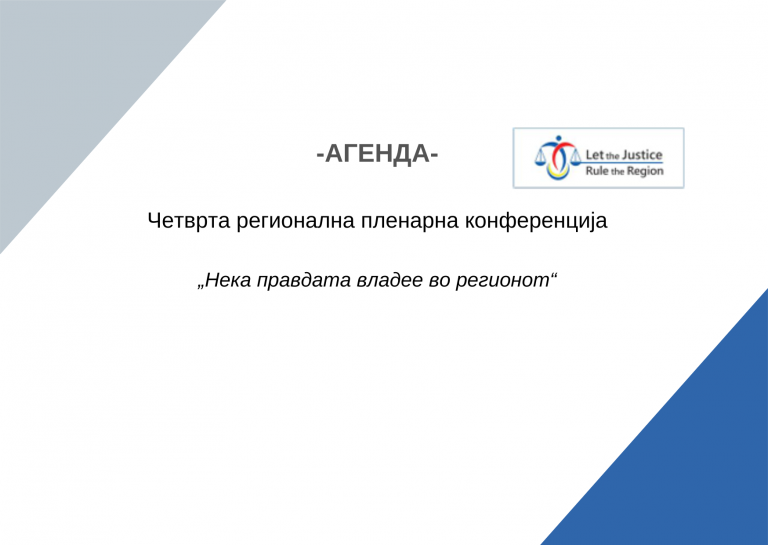 -АГЕНДА-

Let the Justice
Rule the Region

Четврта регионална пленарна конференција

„Нека правдата владее во регионот“